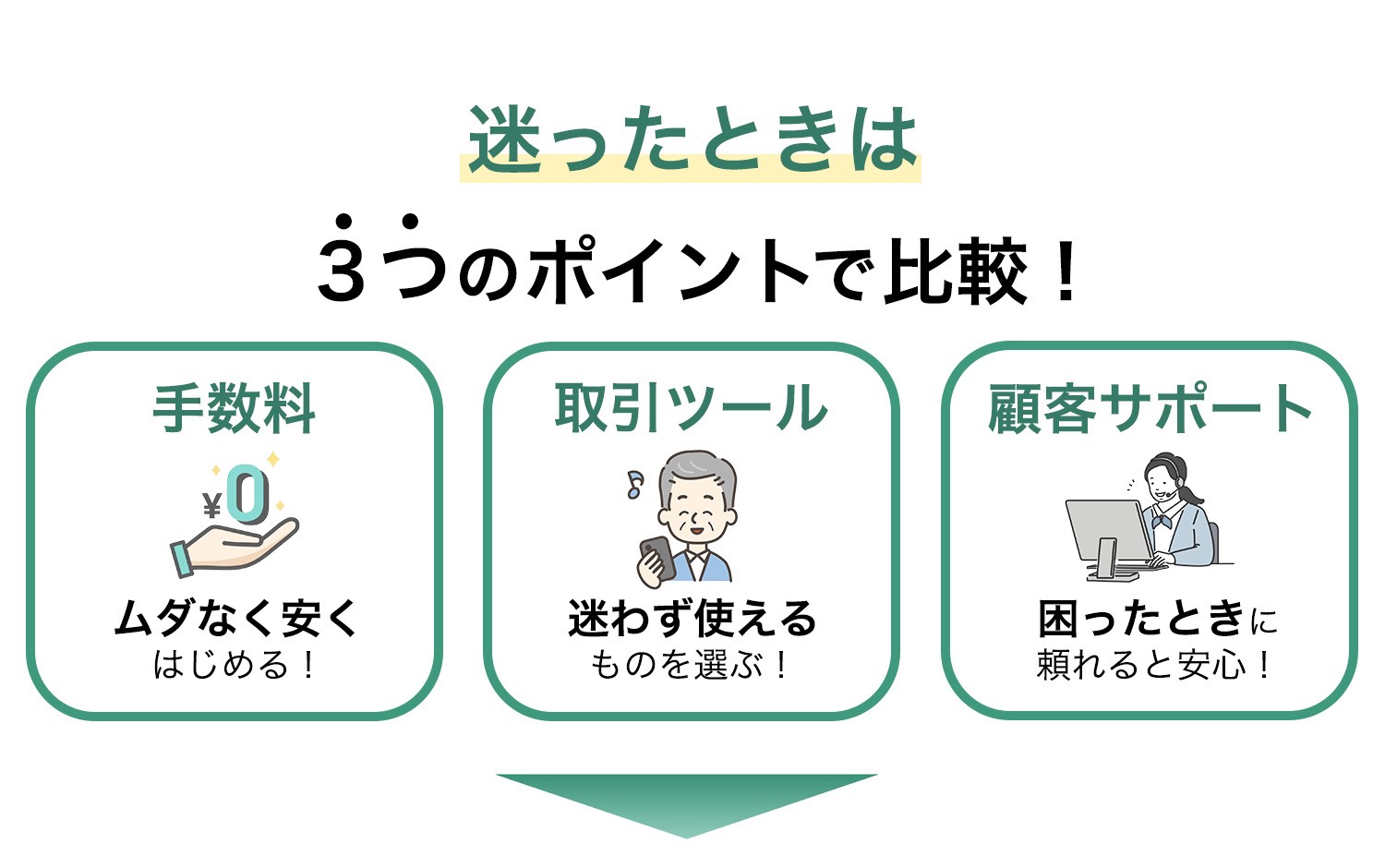 迷ったときは

３つのポイントで比較！

手数料

¥0

ムダなく安く
はじめる！

取引ツール

迷わず使える
ものを選ぶ！

顧客サポート

困ったときに
頼れると安心！